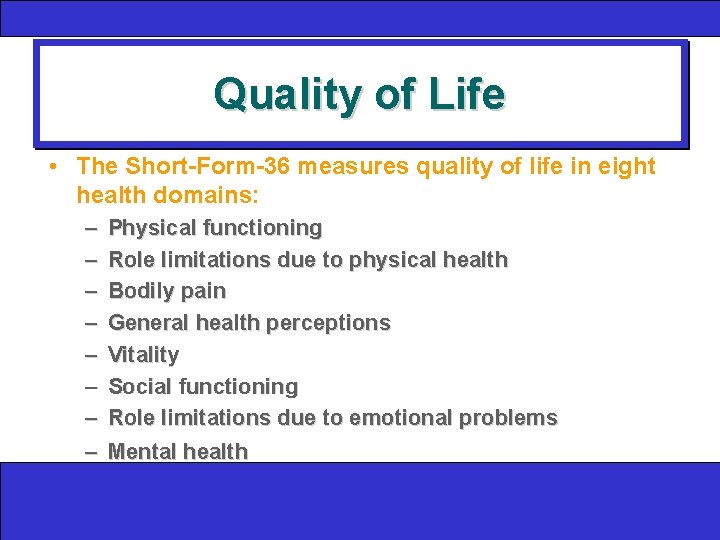 Quality of Life

• The Short-Form-36 measures quality of life in eight health domains:
– Physical functioning
– Role limitations due to physical health
– Bodily pain
– General health perceptions
– Vitality
– Social functioning
– Role limitations due to emotional problems
– Mental health